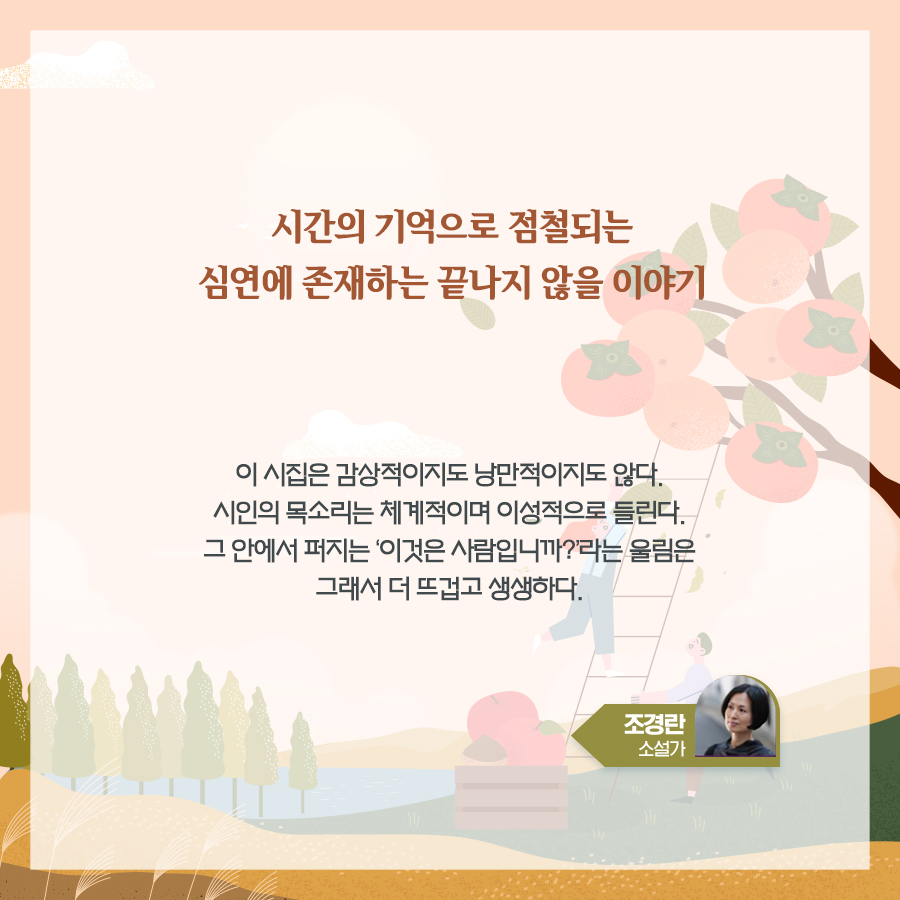 시간의 기억으로 점철되는
심연에 존재하는 끝나지 않을 이야기

이 시집은 감상적이지도 낭만적이지도 않다.
시인의 목소리는 체계적이며 이성적으로 들린다.
그 안에서 퍼지는 '이것은 사람입니까?'라는 울림은
그래서 더 뜨겁고 생생하다.

조경란
소설가